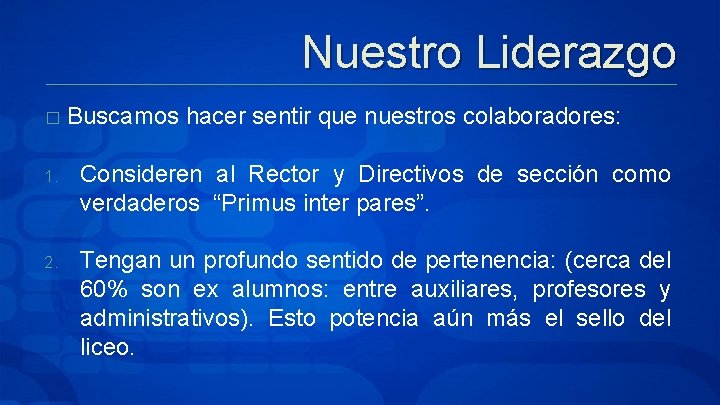 Nuestro Liderazgo

☐ Buscamos hacer sentir que nuestros colaboradores:

1. Consideren al Rector y Directivos de sección como verdaderos "Primus inter pares".

2. Tengan un profundo sentido de pertenencia: (cerca del 60% son ex alumnos: entre auxiliares, profesores y administrativos). Esto potencia aún más el sello del liceo.